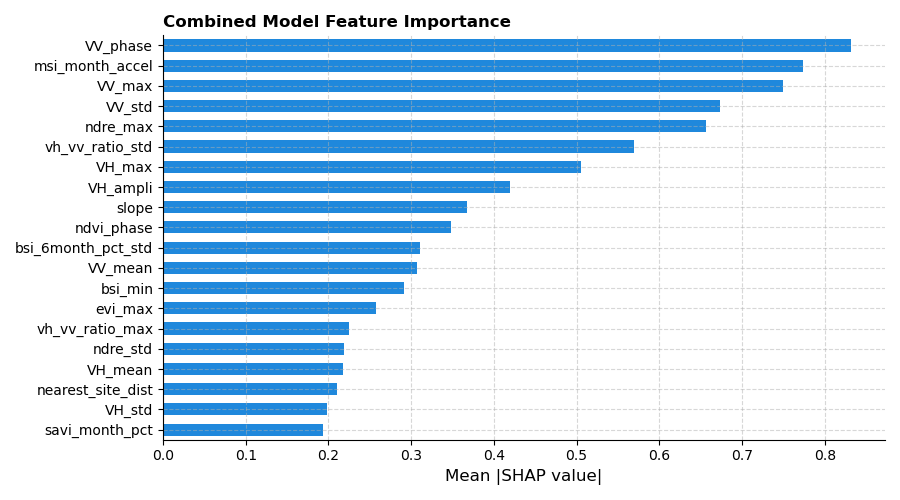 Combined Model Feature Importance

VV_phase
msi_month_accel
VV_max
VV_std
ndre_max
vh_vv_ratio_std
VH_max
VH_ampli
slope
ndvi_phase
bsi_6month_pct_std
VV_mean
bsi_min
evi_max
vh_vv_ratio_max
ndre_std
VH_mean
nearest_site_dist
VH_std
savi_month_pct

0.0 0.1 0.2 0.3 0.4 0.5 0.6 0.7 0.8

Mean |SHAP value|